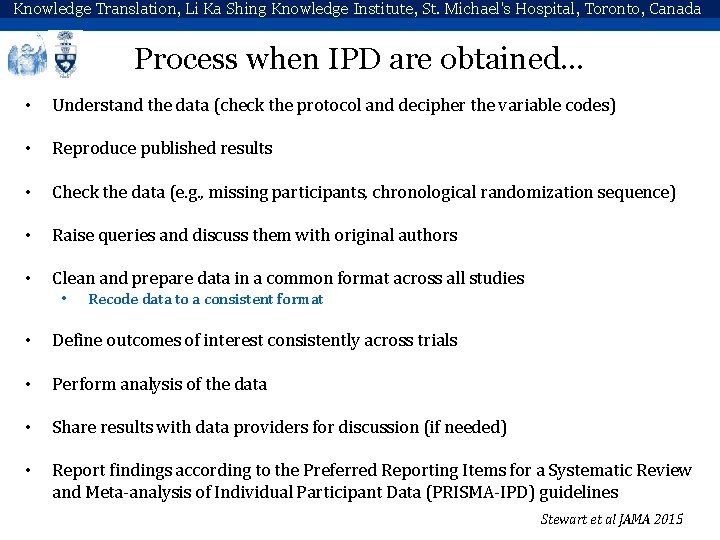 Knowledge Translation, Li Ka Shing Knowledge Institute, St. Michael's Hospital, Toronto, Canada

Process when IPD are obtained…

• Understand the data (check the protocol and decipher the variable codes)

• Reproduce published results

• Check the data (e.g., missing participants, chronological randomization sequence)

• Raise queries and discuss them with original authors

• Clean and prepare data in a common format across all studies
 • Recode data to a consistent format

• Define outcomes of interest consistently across trials

• Perform analysis of the data

• Share results with data providers for discussion (if needed)

• Report findings according to the Preferred Reporting Items for a Systematic Review and Meta-analysis of Individual Participant Data (PRISMA-IPD) guidelines

Stewart et al JAMA 2015